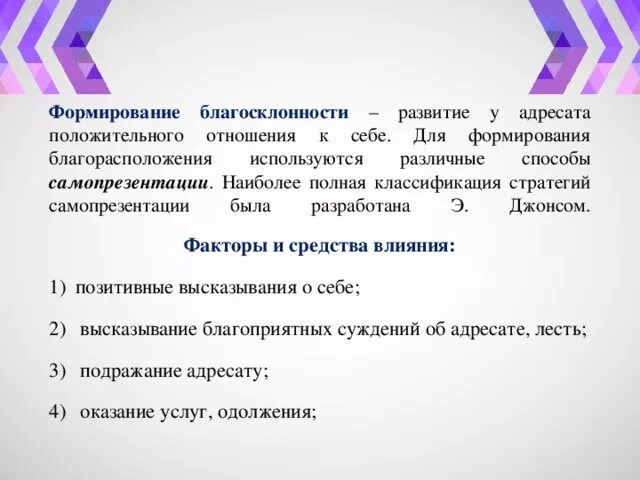 Формирование благосклонности – развитие у адресата положительного отношения к себе. Для формирования благорасположения используются различные способы самопрезентации. Наиболее полная классификация стратегий самопрезентации была разработана Э. Джонсом.

Факторы и средства влияния:

1) позитивные высказывания о себе;

2) высказывание благоприятных суждений об адресате, лесть;

3) подражание адресату;

4) оказание услуг, одолжения;